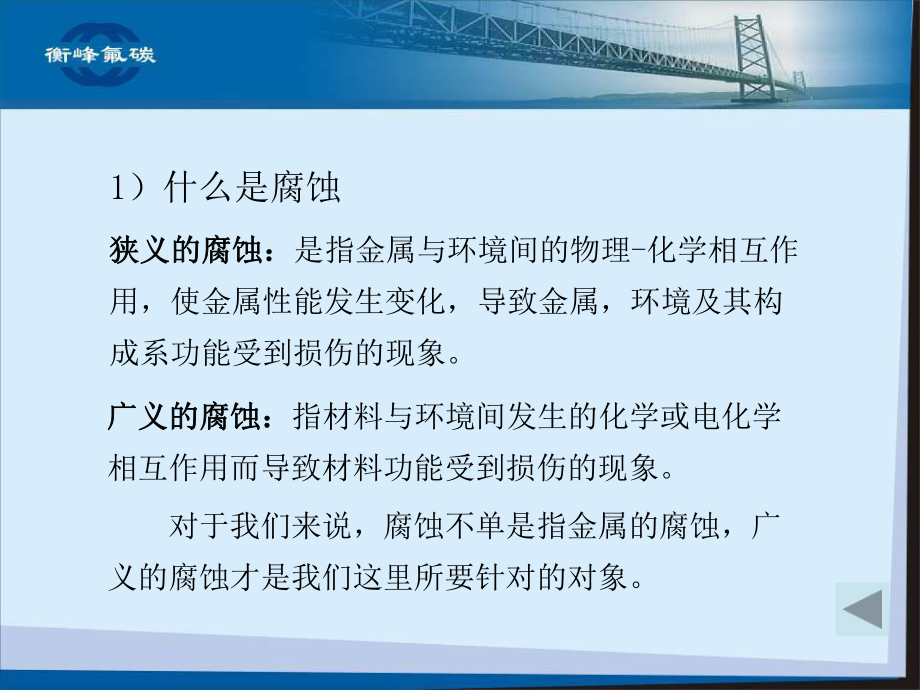 衡峰氟碳

1）什么是腐蚀

狭义的腐蚀：是指金属与环境间的物理-化学相互作用，使金属性能发生变化，导致金属，环境及其构成系功能受到损伤的现象。

广义的腐蚀：指材料与环境间发生的化学或电化学相互作用而导致材料功能受到损伤的现象。

对于我们来说，腐蚀不单是指金属的腐蚀，广义的腐蚀才是我们这里所要针对的对象。